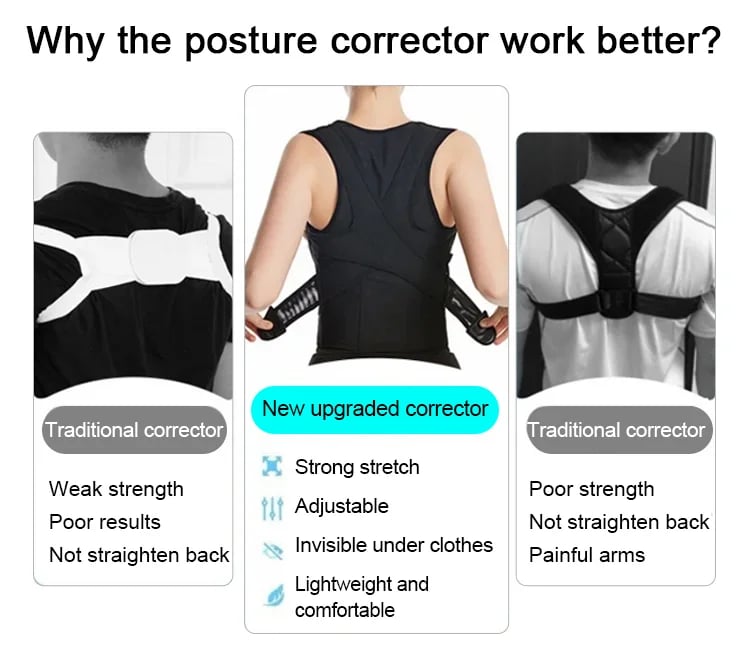 Why the posture corrector work better?

Traditional corrector

Weak strength
Poor results
Not straighten back

New upgraded corrector

Strong stretch
Adjustable
Invisible under clothes
Lightweight and comfortable

Traditional corrector

Poor strength
Not straighten back
Painful arms